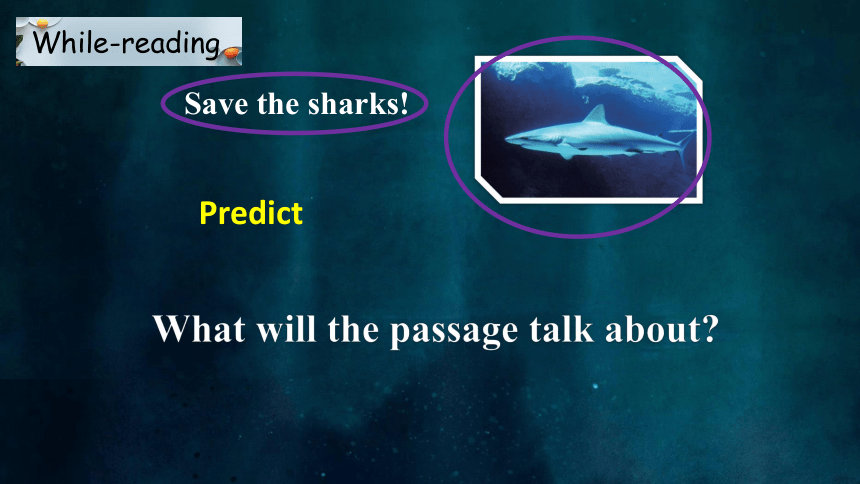 While-reading

Save the sharks!

Predict

What will the passage talk about?